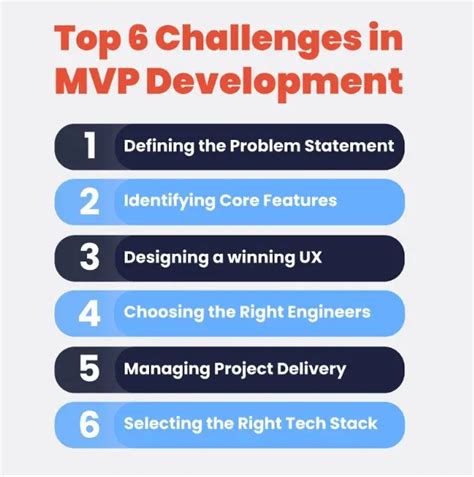 Top 6 Challenges in MVP Development

1 Defining the Problem Statement

2 Identifying Core Features

3 Designing a winning UX

4 Choosing the Right Engineers

5 Managing Project Delivery

6 Selecting the Right Tech Stack